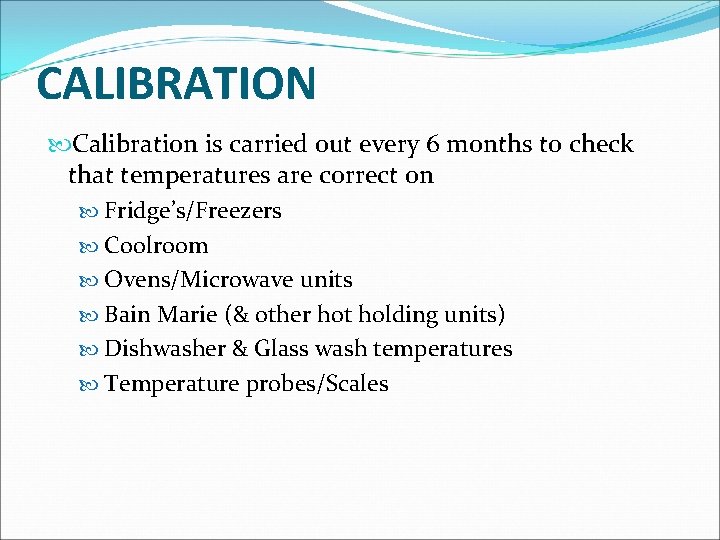 CALIBRATION

Calibration is carried out every 6 months to check that temperatures are correct on

Fridge’s/Freezers

Coolroom

Ovens/Microwave units

Bain Marie (& other hot holding units)

Dishwasher & Glass wash temperatures

Temperature probes/Scales